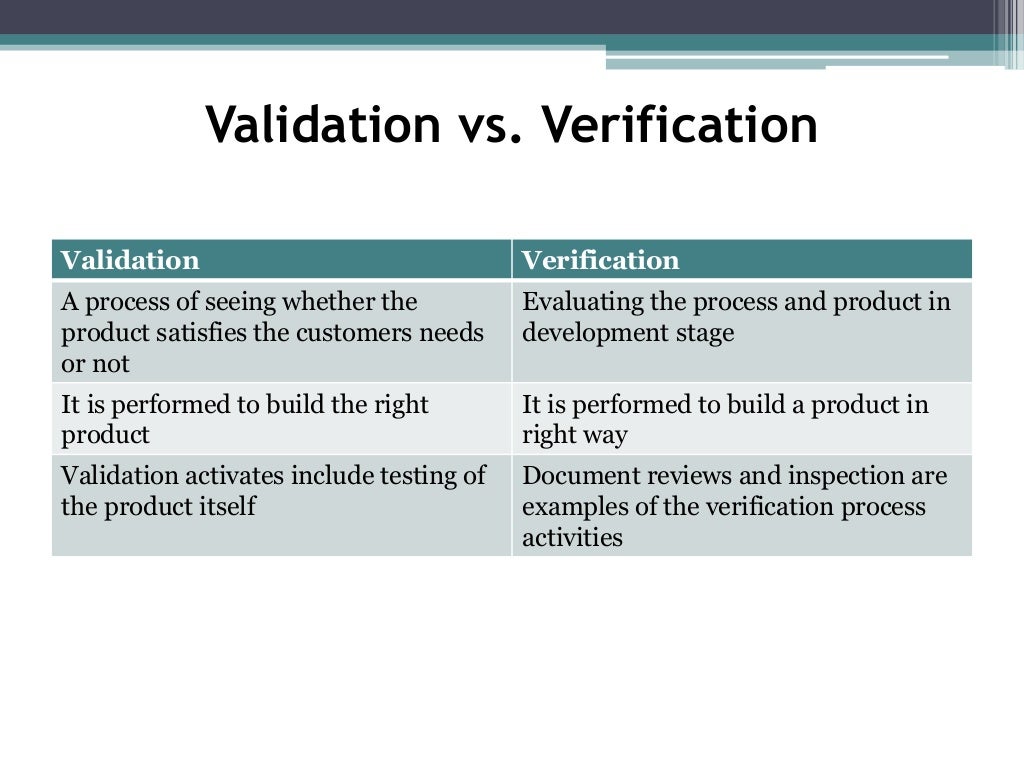 Validation vs. Verification

| Validation | Verification |
|---|---|
| A process of seeing whether the product satisfies the customers needs or not | Evaluating the process and product in development stage |
| It is performed to build the right product | It is performed to build a product in right way |
| Validation activates include testing of the product itself | Document reviews and inspection are examples of the verification process activities |